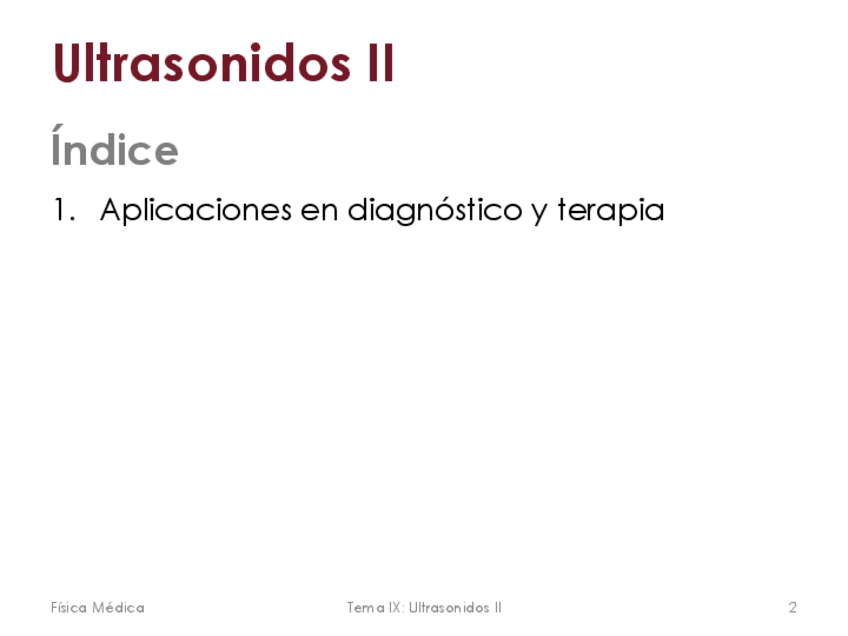 Ultrasonidos II

Índice

1. Aplicaciones en diagnóstico y terapia

Física Médica

Tema IX: Ultrasonidos II

2